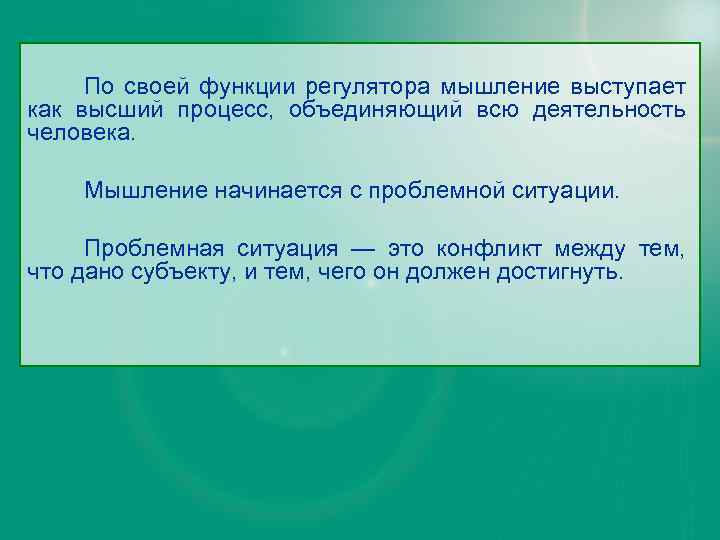 По своей функции регулятора мышление выступает как высший процесс, объединяющий всю деятельность человека.

Мышление начинается с проблемной ситуации.

Проблемная ситуация — это конфликт между тем, что дано субъекту, и тем, чего он должен достигнуть.